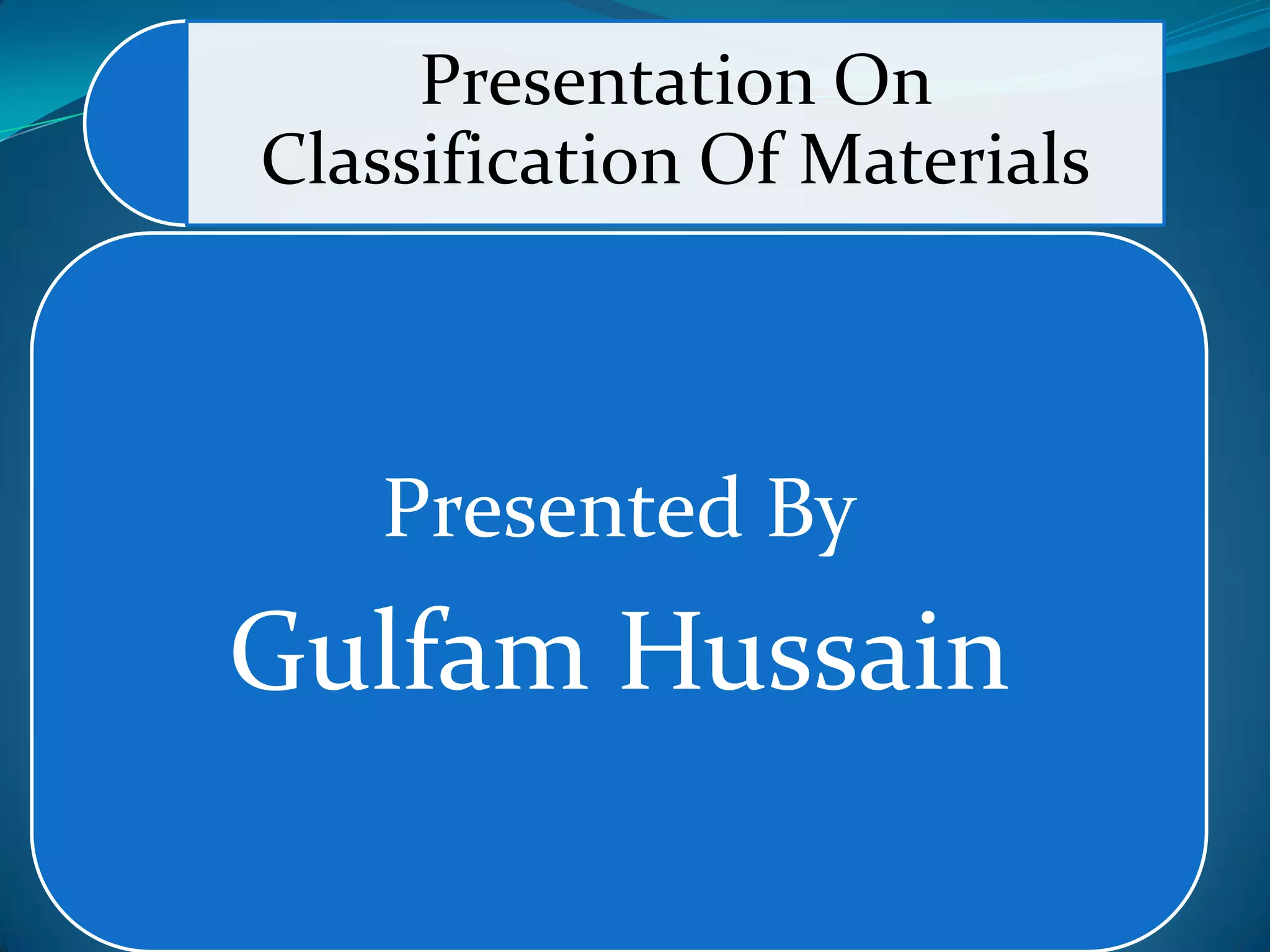 Presentation On
Classification Of Materials

Presented By
Gulfam Hussain